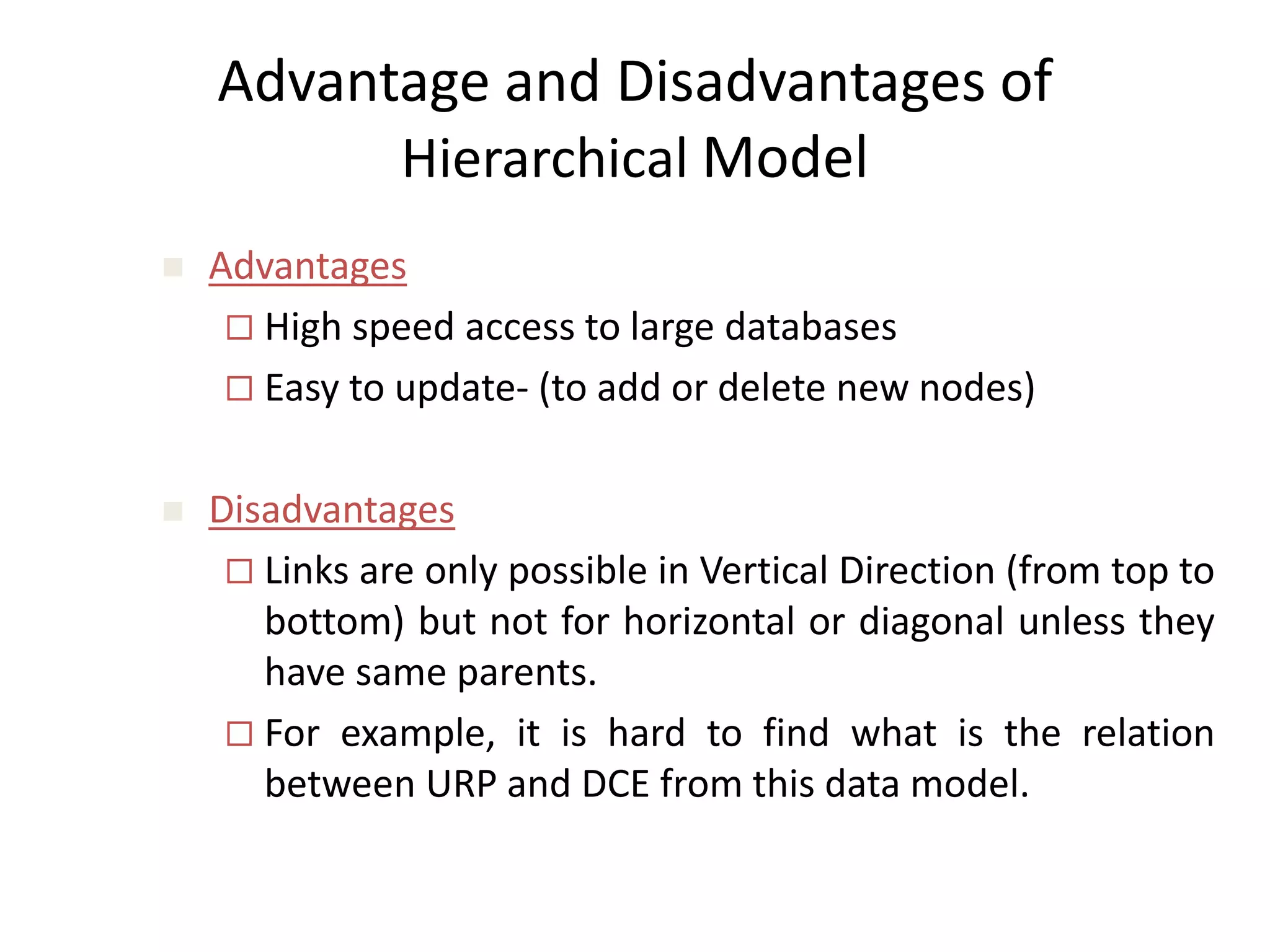 Advantage and Disadvantages of Hierarchical Model

Advantages

High speed access to large databases

Easy to update- (to add or delete new nodes)

Disadvantages

Links are only possible in Vertical Direction (from top to bottom) but not for horizontal or diagonal unless they have same parents.

For example, it is hard to find what is the relation between URP and DCE from this data model.